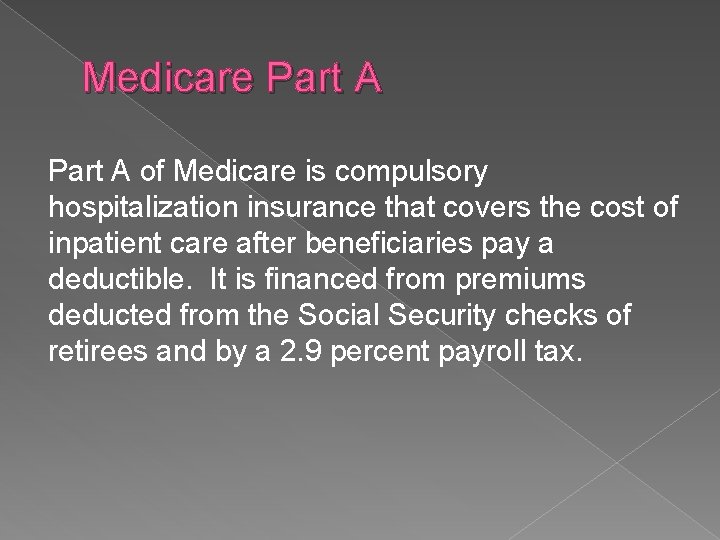 Medicare Part A

Part A of Medicare is compulsory hospitalization insurance that covers the cost of inpatient care after beneficiaries pay a deductible. It is financed from premiums deducted from the Social Security checks of retirees and by a 2.9 percent payroll tax.